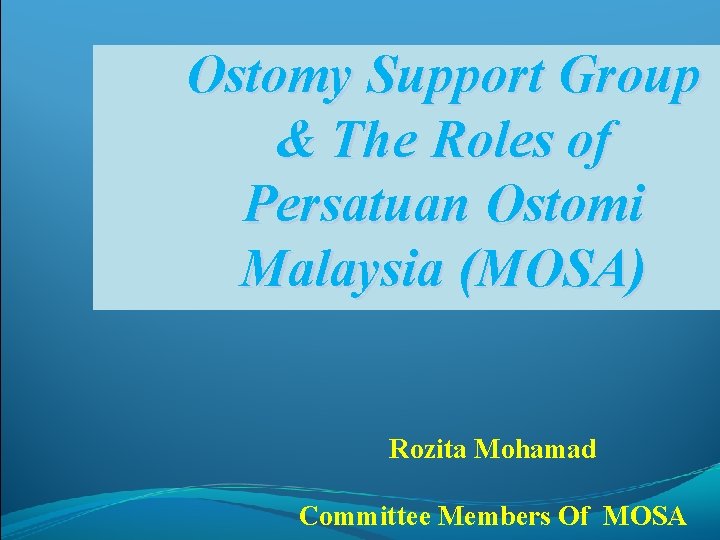 Ostomy Support Group & The Roles of Persatuan Ostomi Malaysia (MOSA)

Rozita Mohamad

Committee Members Of MOSA